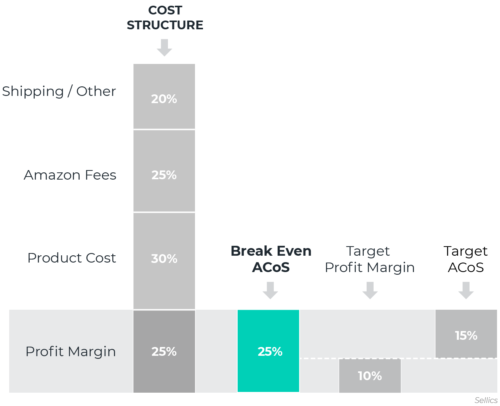 COST STRUCTURE

Shipping / Other
20%

Amazon Fees
25%

Product Cost
30%

Profit Margin
25%

Break Even ACoS
25%

Target Profit Margin
10%

Target ACoS
15%

Sellics